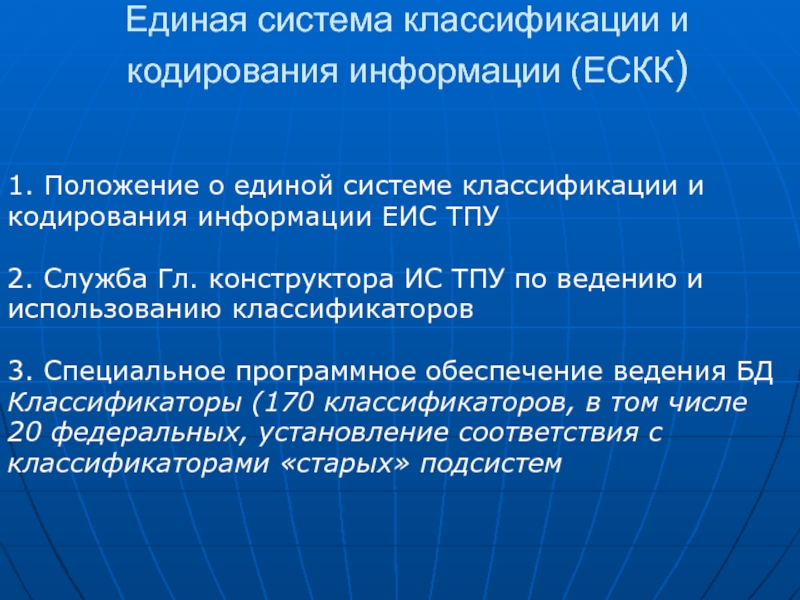 Единая система классификации и кодирования информации (ЕСКК)

1. Положение о единой системе классификации и кодирования информации ЕИС ТПУ

2. Служба Гл. конструктора ИС ТПУ по ведению и использованию классификаторов

3. Специальное программное обеспечение ведения БД Классификаторы (170 классификаторов, в том числе 20 федеральных, установление соответствия с классификаторами «старых» подсистем